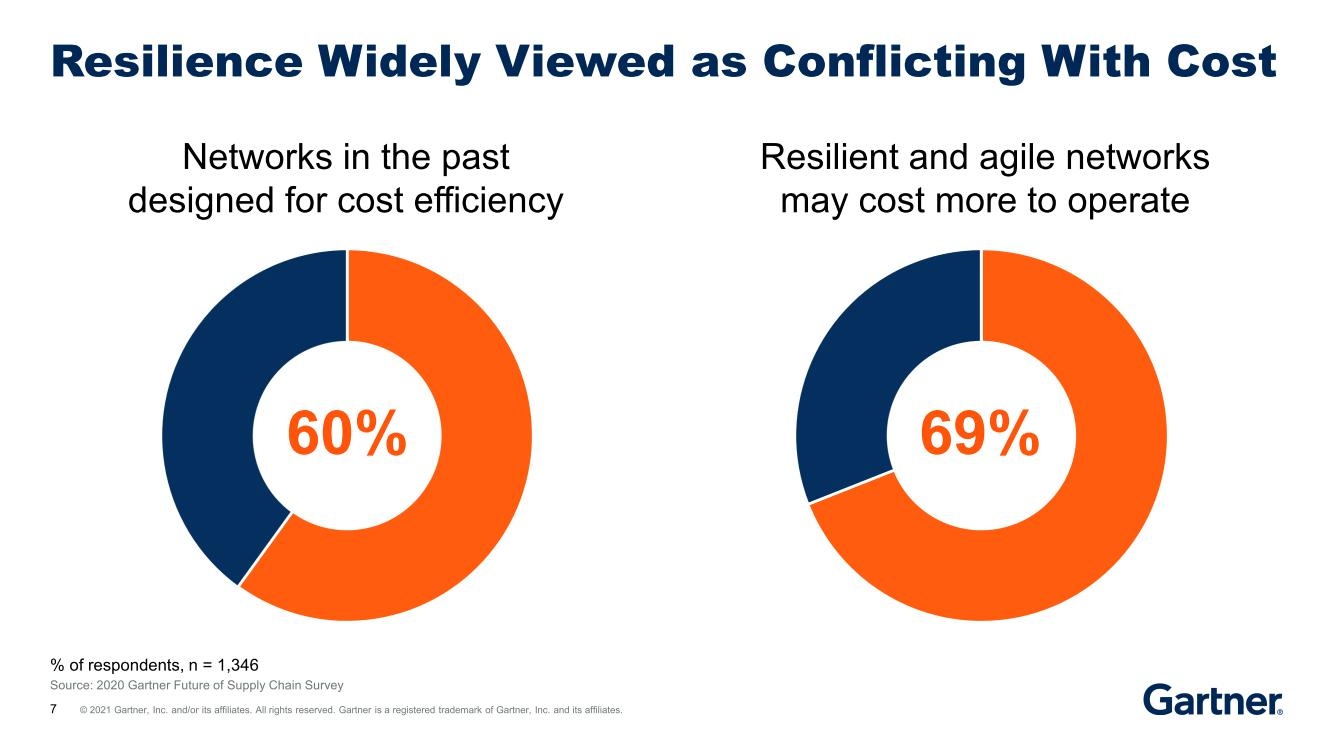 Resilience Widely Viewed as Conflicting With Cost

Networks in the past designed for cost efficiency

60%

Resilient and agile networks may cost more to operate

69%

% of respondents, n = 1,346

Source: 2020 Gartner Future of Supply Chain Survey

7 © 2021 Gartner, Inc. and/or its affiliates. All rights reserved. Gartner is a registered trademark of Gartner, Inc. and its affiliates.

Gartner®